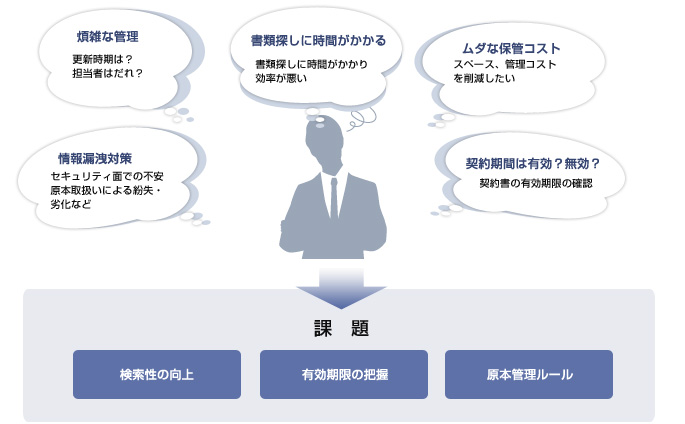 煩雑な管理
更新時期は？
担当者はだれ？

書類探しに時間がかかる
書類探しに時間がかかり
効率が悪い

ムダな保管コスト
スペース、管理コスト
を削減したい

情報漏洩対策
セキュリティ面での不安
原本取扱いによる紛失・
劣化など

契約期間は有効？無効？
契約書の有効期限の確認

課　題

検索性の向上

有効期限の把握

原本管理ルール